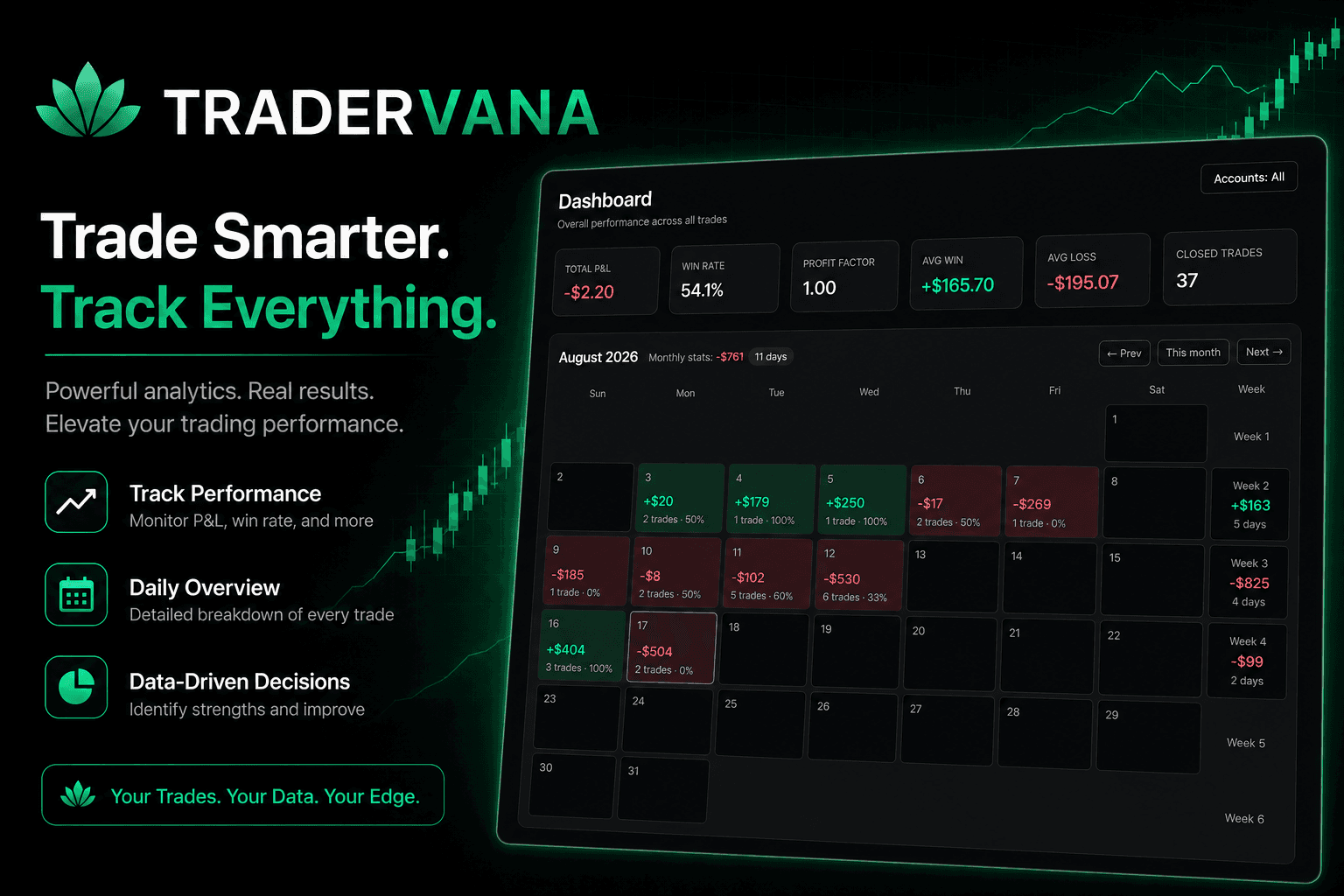 TRADERVANA

Trade Smarter.
Track Everything.

Powerful analytics. Real results.
Elevate your trading performance.

Track Performance
Monitor P&L, win rate, and more

Daily Overview
Detailed breakdown of every trade

Data-Driven Decisions
Identify strengths and improve

Your Trades. Your Data. Your Edge.

Dashboard
Overall performance across all trades

Accounts: All

TOTAL P&L
-$2.20

WIN RATE
54.1%

PROFIT FACTOR
1.00

AVG WIN
+$165.70

AVG LOSS
-$195.07

CLOSED TRADES
37

August 2026 Monthly stats: -$761 11 days

← Prev This month Next →

| Sun | Mon | Tue | Wed | Thu | Fri | Sat | Week |
|---|---|---|---|---|---|---|---|
| | | | | | | 1 | Week 1 |
| 2 | 3 +$20 2 trades · 50% | 4 +$179 1 trade · 100% | 5 +$250 1 trade · 100% | 6 -$17 2 trades · 50% | 7 -$269 1 trade · 0% | 8 | Week 2 +$163 5 days |
| 9 -$185 1 trade · 0% | 10 -$8 2 trades · 50% | 11 -$102 5 trades · 60% | 12 -$530 6 trades · 33% | 13 | 14 | 15 | Week 3 -$825 4 days |
| 16 +$404 3 trades · 100% | 17 -$504 2 trades · 0% | 18 | 19 | 20 | 21 | 22 | Week 4 -$99 2 days |
| 23 | 24 | 25 | 26 | 27 | 28 | 29 | Week 5 |
| 30 | 31 | | | | | | Week 6 |